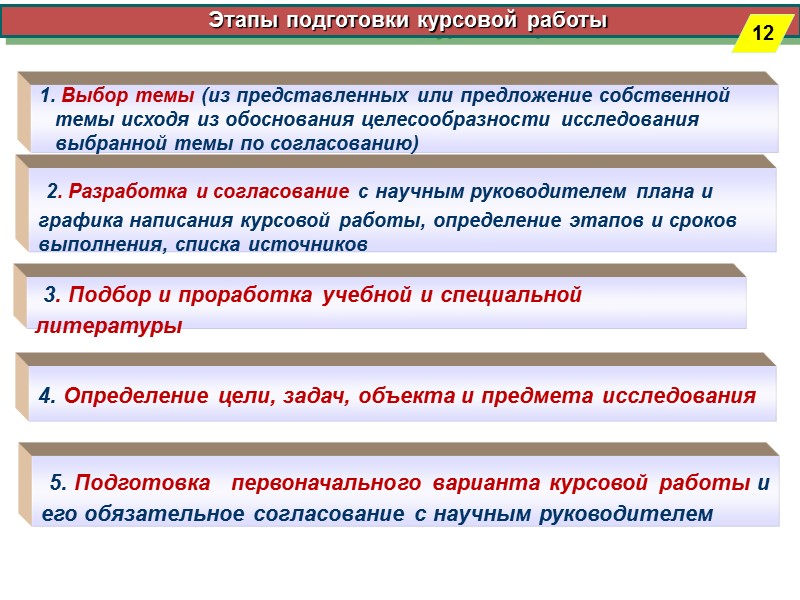 Этапы подготовки курсовой работы

12

1. Выбор темы (из представленных или предложение собственной темы исходя из обоснования целесообразности исследования выбранной темы по согласованию)

2. Разработка и согласование с научным руководителем плана и графика написания курсовой работы, определение этапов и сроков выполнения, списка источников

3. Подбор и проработка учебной и специальной литературы

4. Определение цели, задач, объекта и предмета исследования

5. Подготовка первоначального варианта курсовой работы и его обязательное согласование с научным руководителем